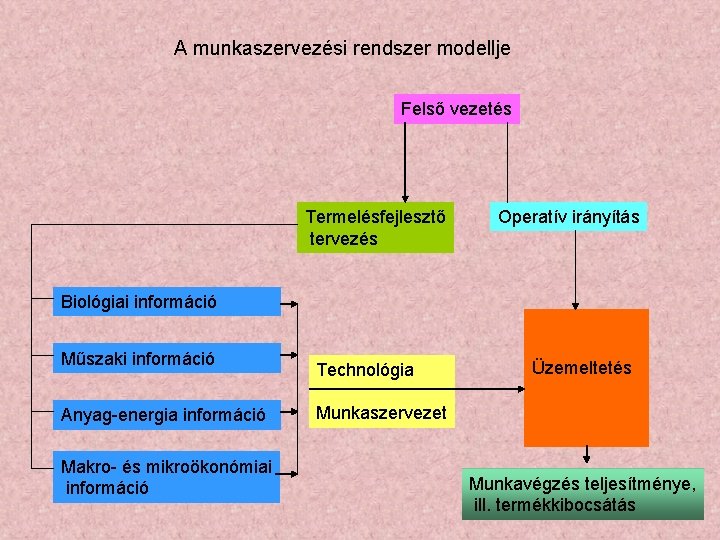 A munkaszervezési rendszer modellje

Felső vezetés

Termelésfejlesztő tervezés

Operatív irányítás

Biológiai információ

Műszaki információ

Anyag-energia információ

Makro- és mikroökonómiai információ

Technológia

Munkaszervezet

Üzemeltetés

Munkavégzés teljesítménye, ill. termékkibocsátás